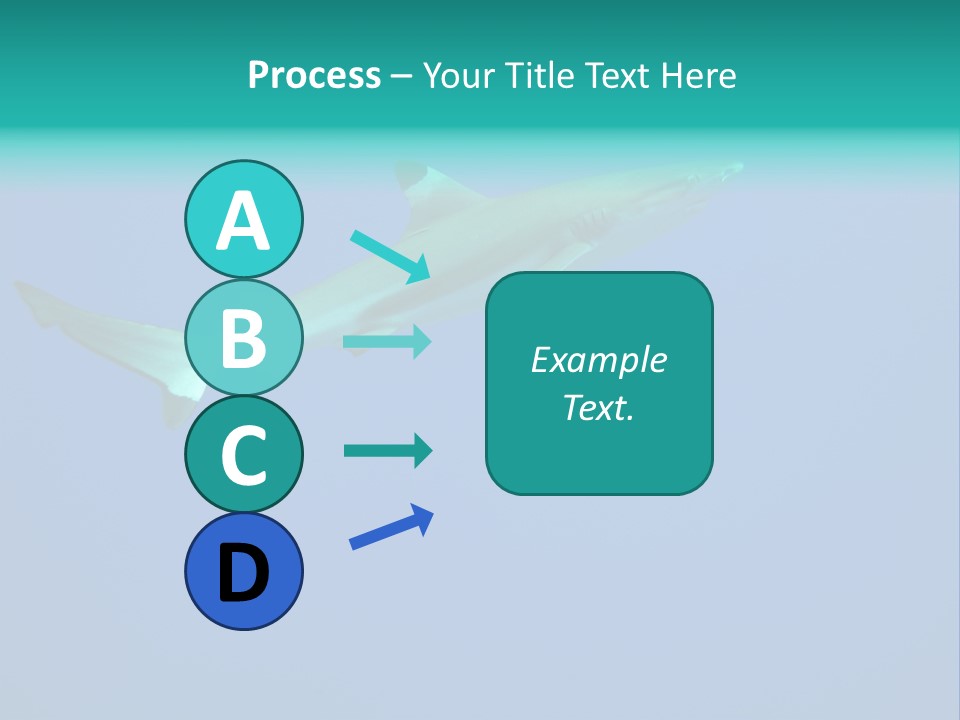 Process – Your Title Text Here

A

B

C

D

Example Text.